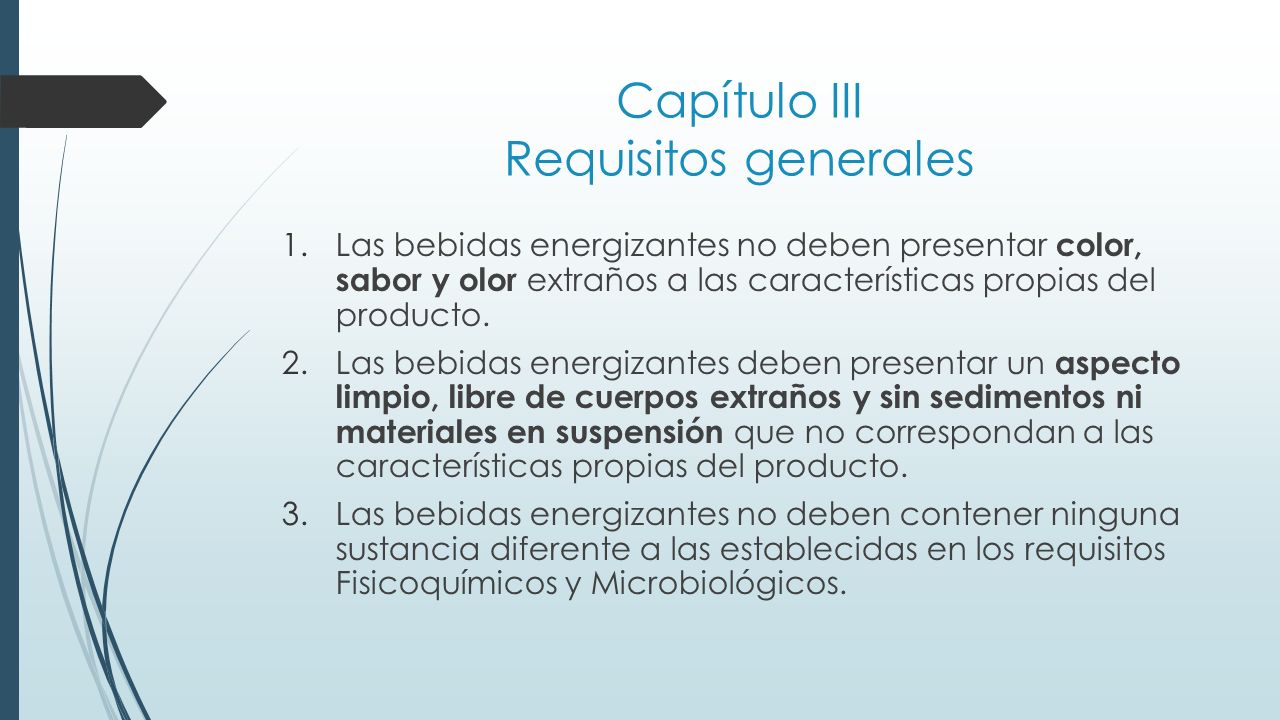 Capítulo III
Requisitos generales

1. Las bebidas energizantes no deben presentar color, sabor y olor extraños a las características propias del producto.
2. Las bebidas energizantes deben presentar un aspecto limpio, libre de cuerpos extraños y sin sedimentos ni materiales en suspensión que no correspondan a las características propias del producto.
3. Las bebidas energizantes no deben contener ninguna sustancia diferente a las establecidas en los requisitos Fisicoquímicos y Microbiológicos.